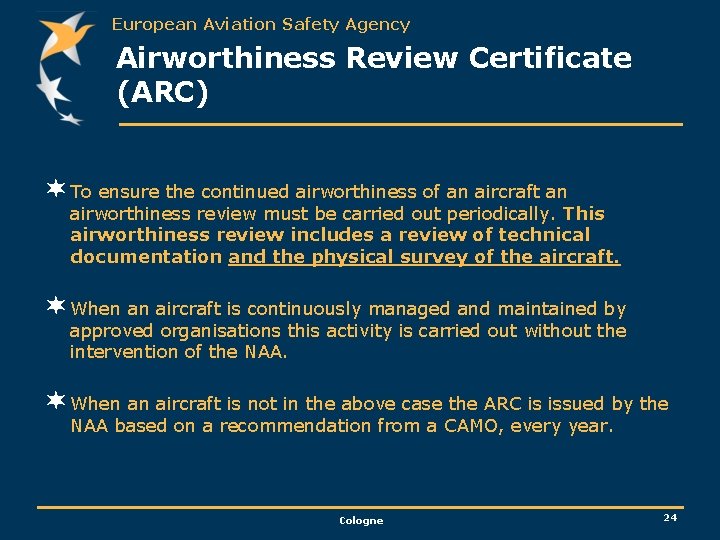 European Aviation Safety Agency

Airworthiness Review Certificate (ARC)

To ensure the continued airworthiness of an aircraft an airworthiness review must be carried out periodically. This airworthiness review includes a review of technical documentation and the physical survey of the aircraft.

When an aircraft is continuously managed and maintained by approved organisations this activity is carried out without the intervention of the NAA.

When an aircraft is not in the above case the ARC is issued by the NAA based on a recommendation from a CAMO, every year.

Cologne

24